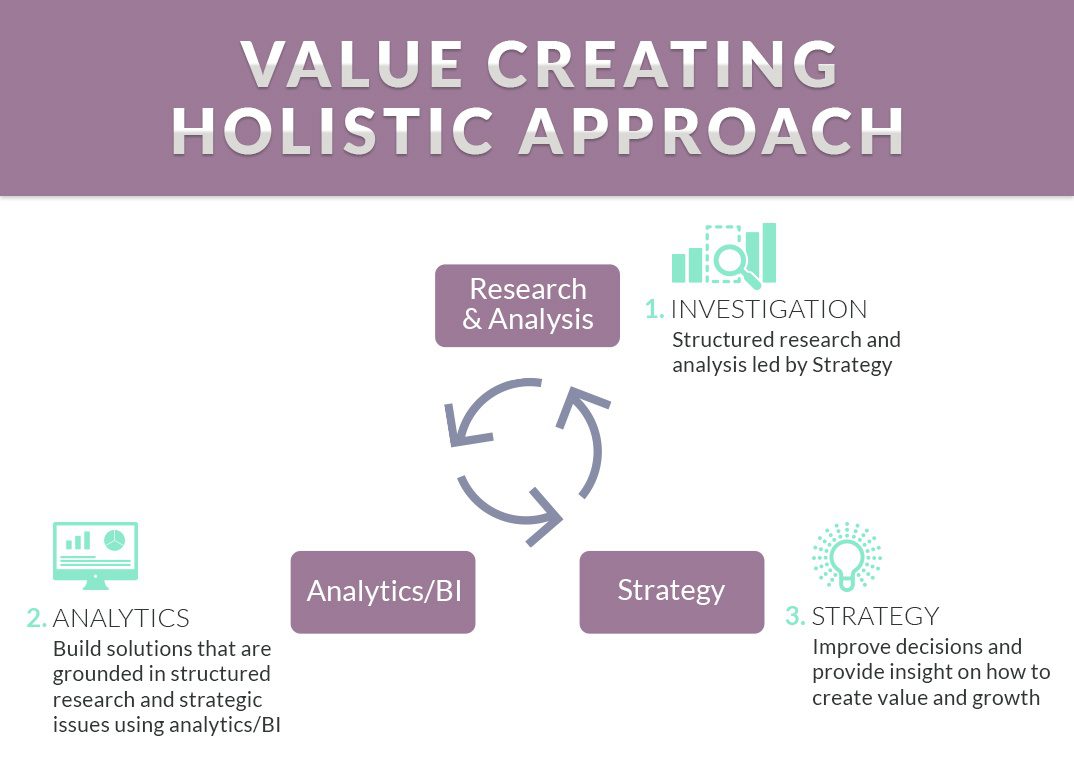 VALUE CREATING HOLISTIC APPROACH

Research & Analysis

1. INVESTIGATION
Structured research and analysis led by Strategy

Analytics/BI

Strategy

2. ANALYTICS
Build solutions that are grounded in structured research and strategic issues using analytics/BI

3. STRATEGY
Improve decisions and provide insight on how to create value and growth